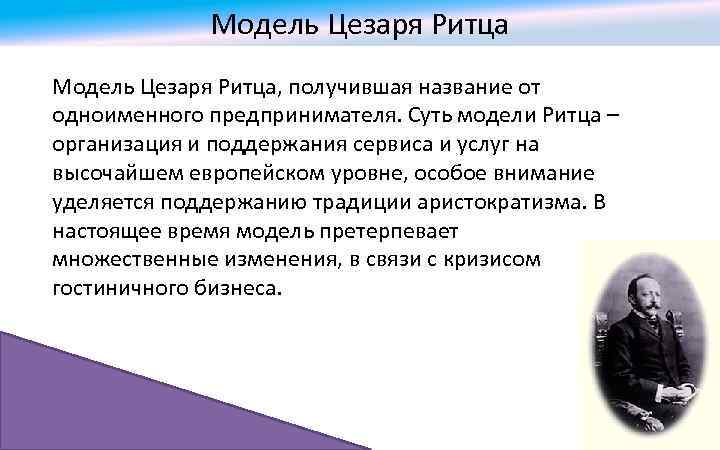 Модель Цезаря Ритца

Модель Цезаря Ритца, получившая название от одноименного предпринимателя. Суть модели Ритца – организация и поддержания сервиса и услуг на высочайшем европейском уровне, особое внимание уделяется поддержанию традиции аристократизма. В настоящее время модель претерпевает множественные изменения, в связи с кризисом гостиничного бизнеса.